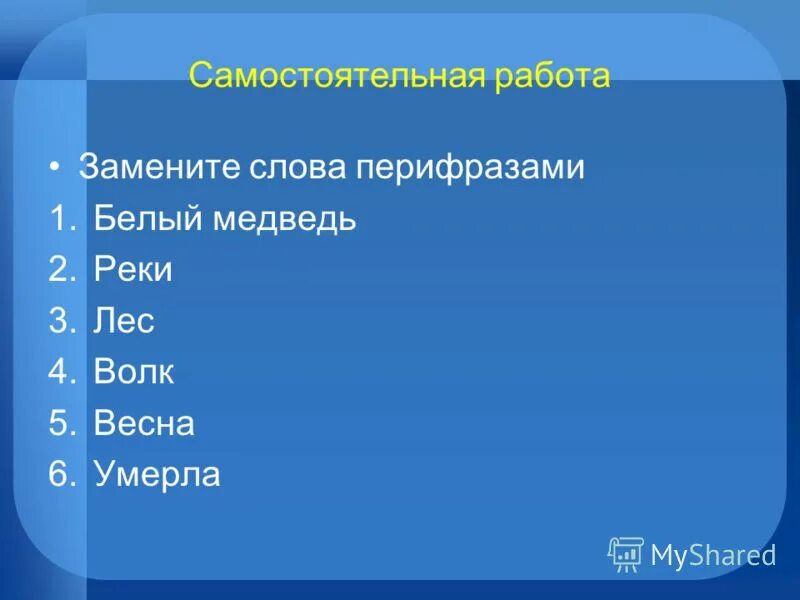 Самостоятельная работа

• Замените слова перифразами
1. Белый медведь
2. Реки
3. Лес
4. Волк
5. Весна
6. Умерла

MyShared